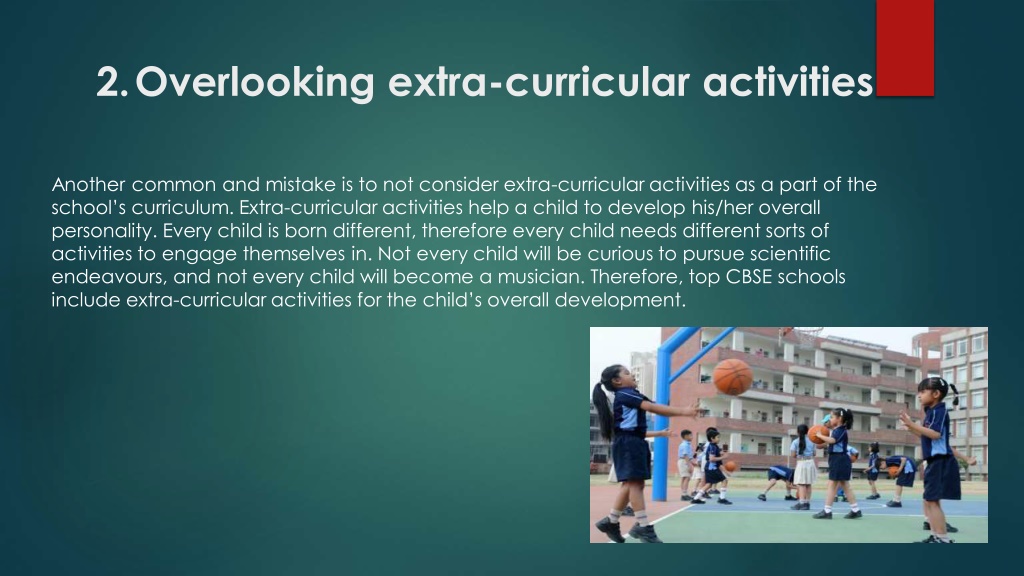 2. Overlooking extra-curricular activities

Another common and mistake is to not consider extra-curricular activities as a part of the school's curriculum. Extra-curricular activities help a child to develop his/her overall personality. Every child is born different, therefore every child needs different sorts of activities to engage themselves in. Not every child will be curious to pursue scientific endeavours, and not every child will become a musician. Therefore, top CBSE schools include extra-curricular activities for the child's overall development.